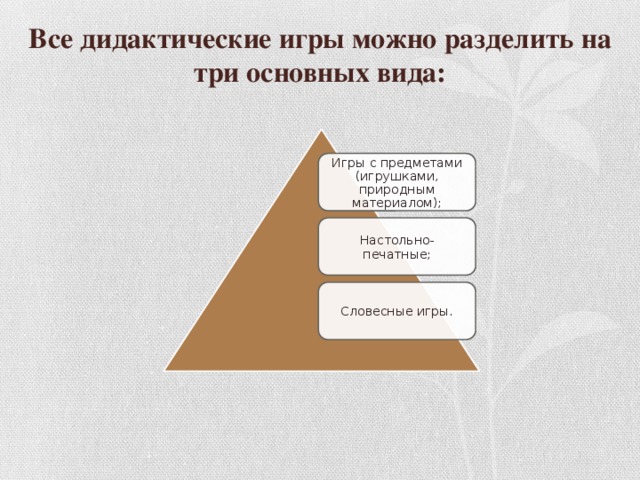 Все дидактические игры можно разделить на три основных вида:

Игры с предметами (игрушками, природным материалом);

Настольно-печатные;

Словесные игры.